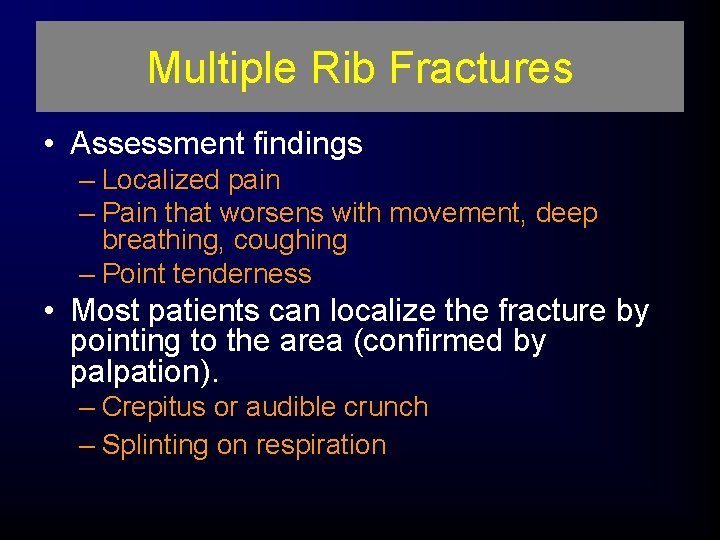 Multiple Rib Fractures

• Assessment findings
– Localized pain
– Pain that worsens with movement, deep breathing, coughing
– Point tenderness

• Most patients can localize the fracture by pointing to the area (confirmed by palpation).
– Crepitus or audible crunch
– Splinting on respiration